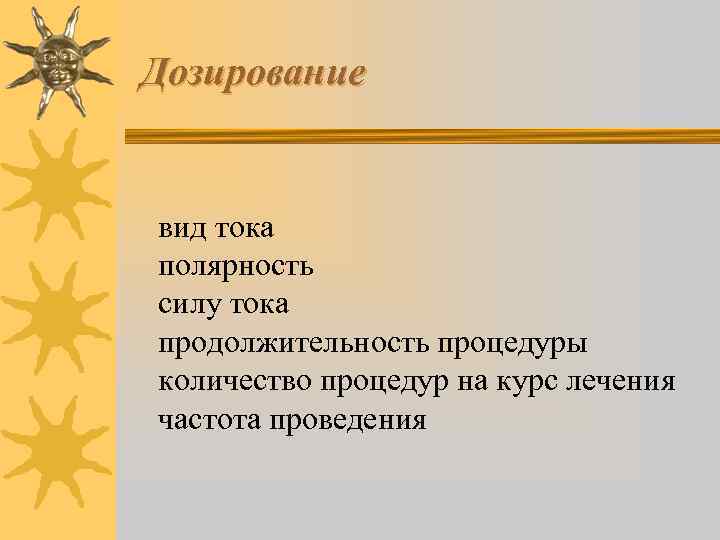 Дозирование

вид тока
полярность
силу тока
продолжительность процедуры
количество процедур на курс лечения
частота проведения